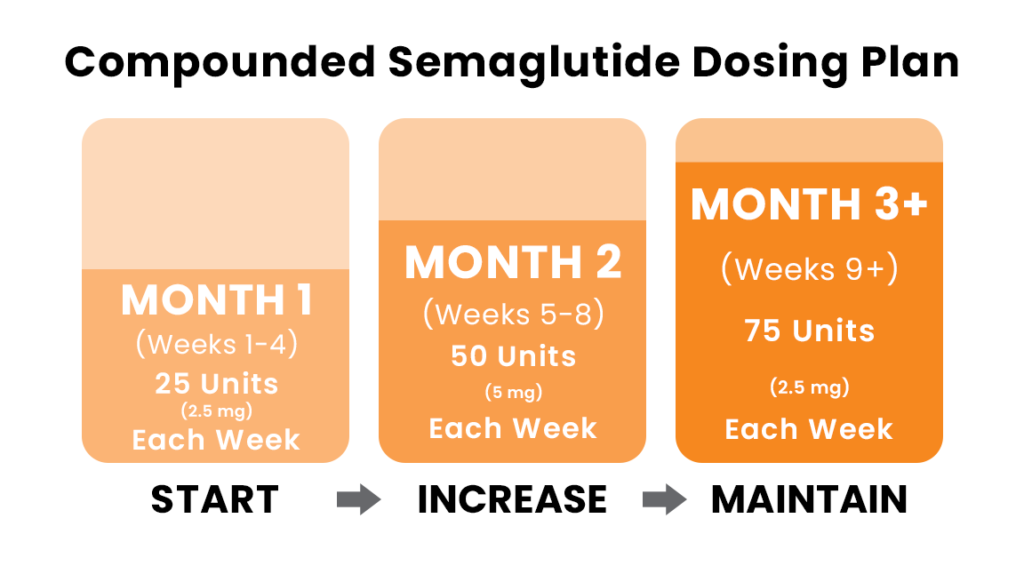 Compounded Semaglutide Dosing Plan

MONTH 1
(Weeks 1-4)
25 Units
(2.5 mg)
Each Week

MONTH 2
(Weeks 5-8)
50 Units
(5 mg)
Each Week

MONTH 3+
(Weeks 9+)
75 Units
(2.5 mg)
Each Week

START

INCREASE

MAINTAIN